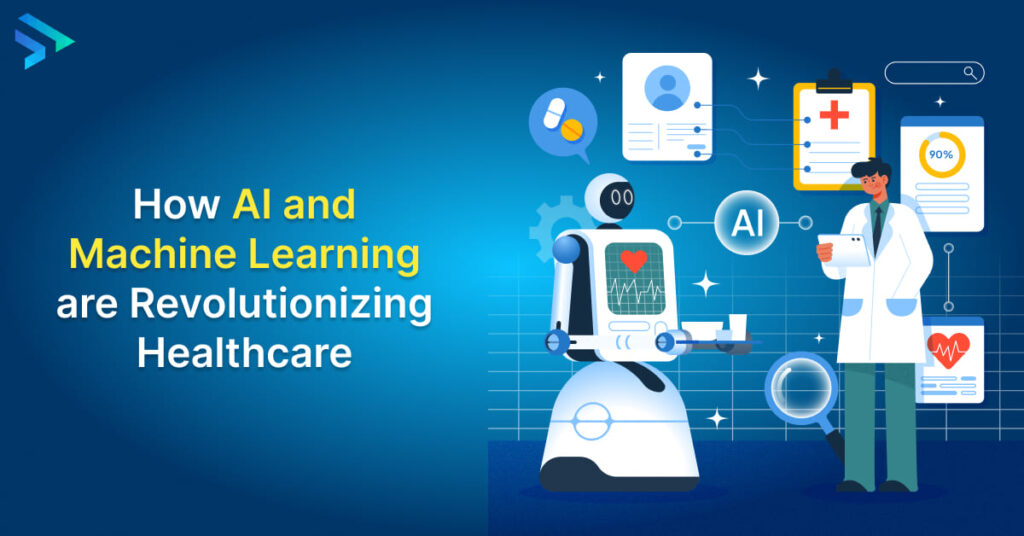 How AI and Machine Learning are Revolutionizing Healthcare

AI

90%